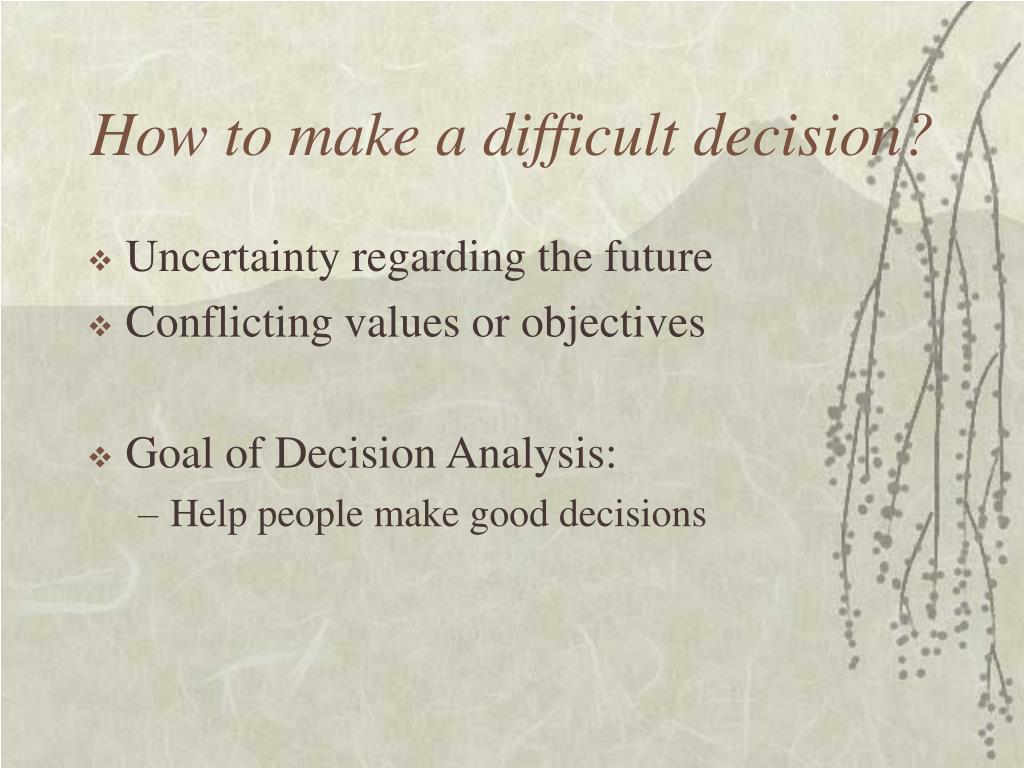 How to make a difficult decision?

❖ Uncertainty regarding the future
❖ Conflicting values or objectives

❖ Goal of Decision Analysis:
– Help people make good decisions